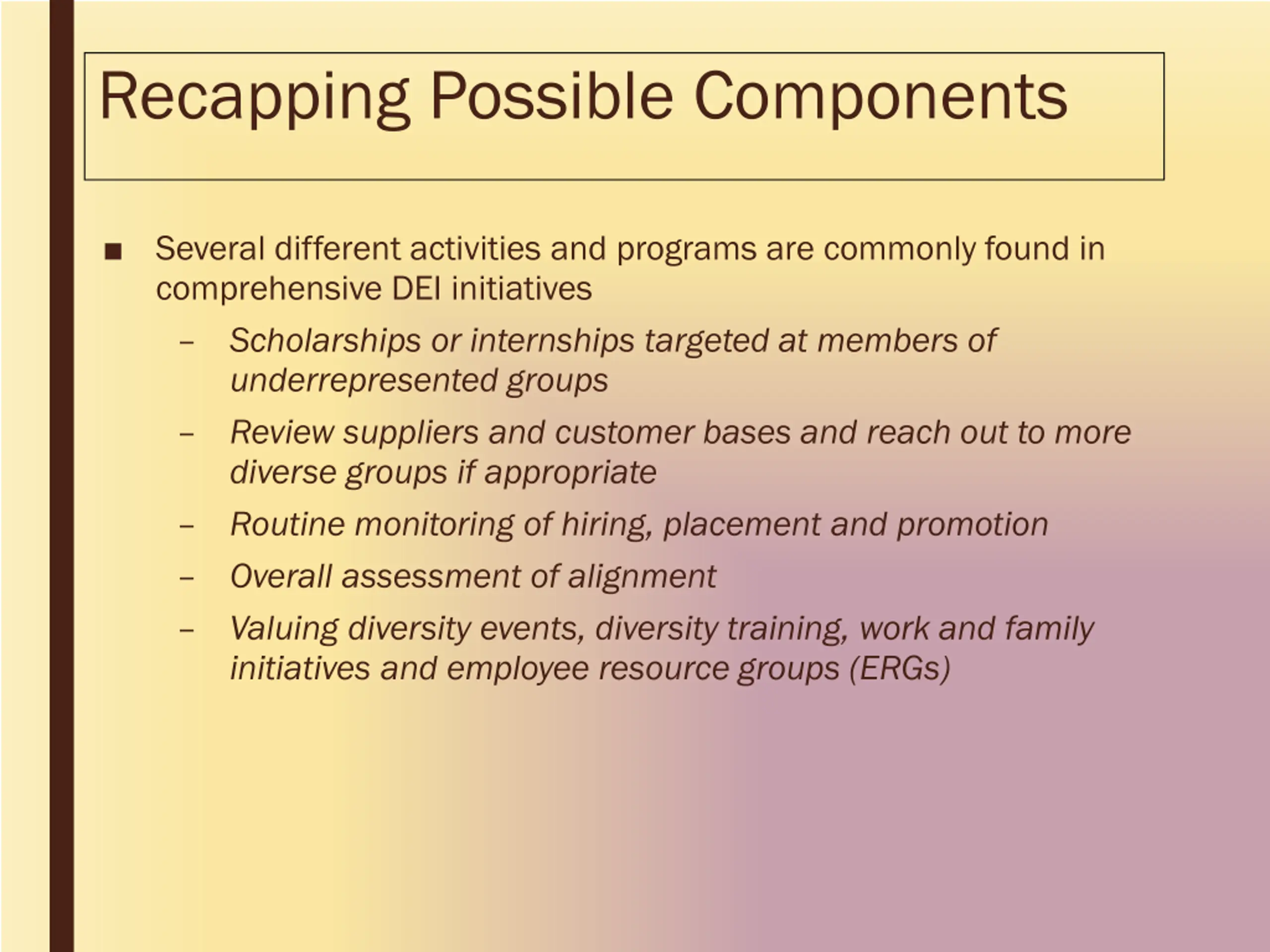 Recapping Possible Components

■ Several different activities and programs are commonly found in comprehensive DEI initiatives

– Scholarships or internships targeted at members of underrepresented groups

– Review suppliers and customer bases and reach out to more diverse groups if appropriate

– Routine monitoring of hiring, placement and promotion

– Overall assessment of alignment

– Valuing diversity events, diversity training, work and family initiatives and employee resource groups (ERGs)